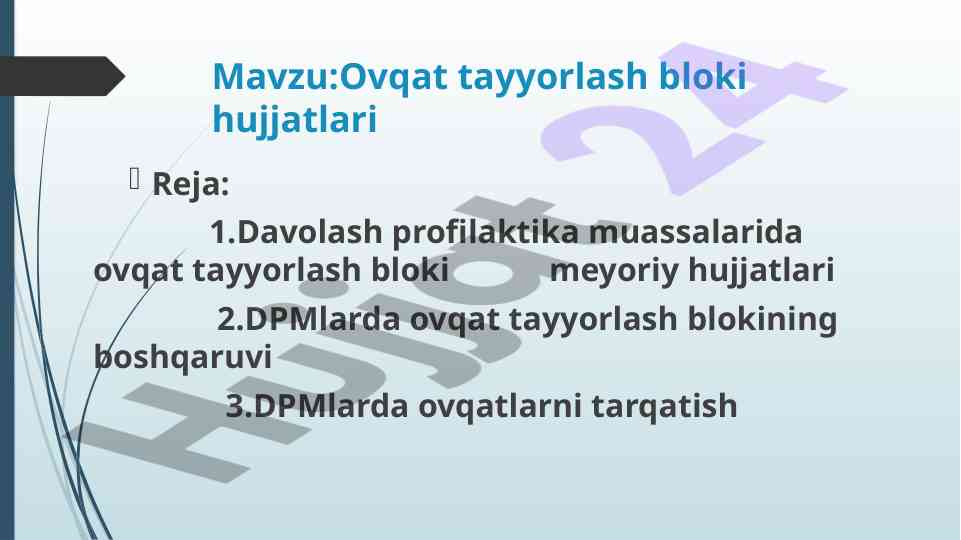 Mavzu:Ovqat tayyorlash bloki hujjatlari

Reja:

1.Davolash profilaktika muassalarida ovqat tayyorlash bloki meyoriy hujjatlari

2.DPMlarda ovqat tayyorlash blokining boshqaruvi

3.DPMlarda ovqatlarni tarqatish

Hujjat 24